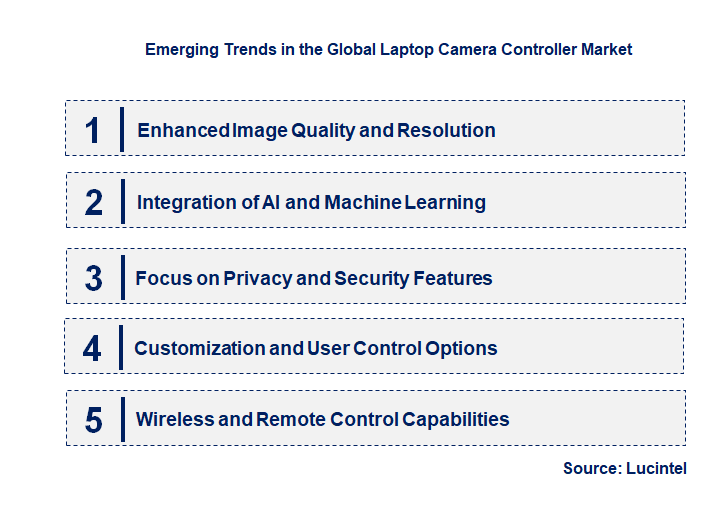 Emerging Trends in the Global Laptop Camera Controller Market

1 Enhanced Image Quality and Resolution

2 Integration of AI and Machine Learning

3 Focus on Privacy and Security Features

4 Customization and User Control Options

5 Wireless and Remote Control Capabilities

Source: Lucintel